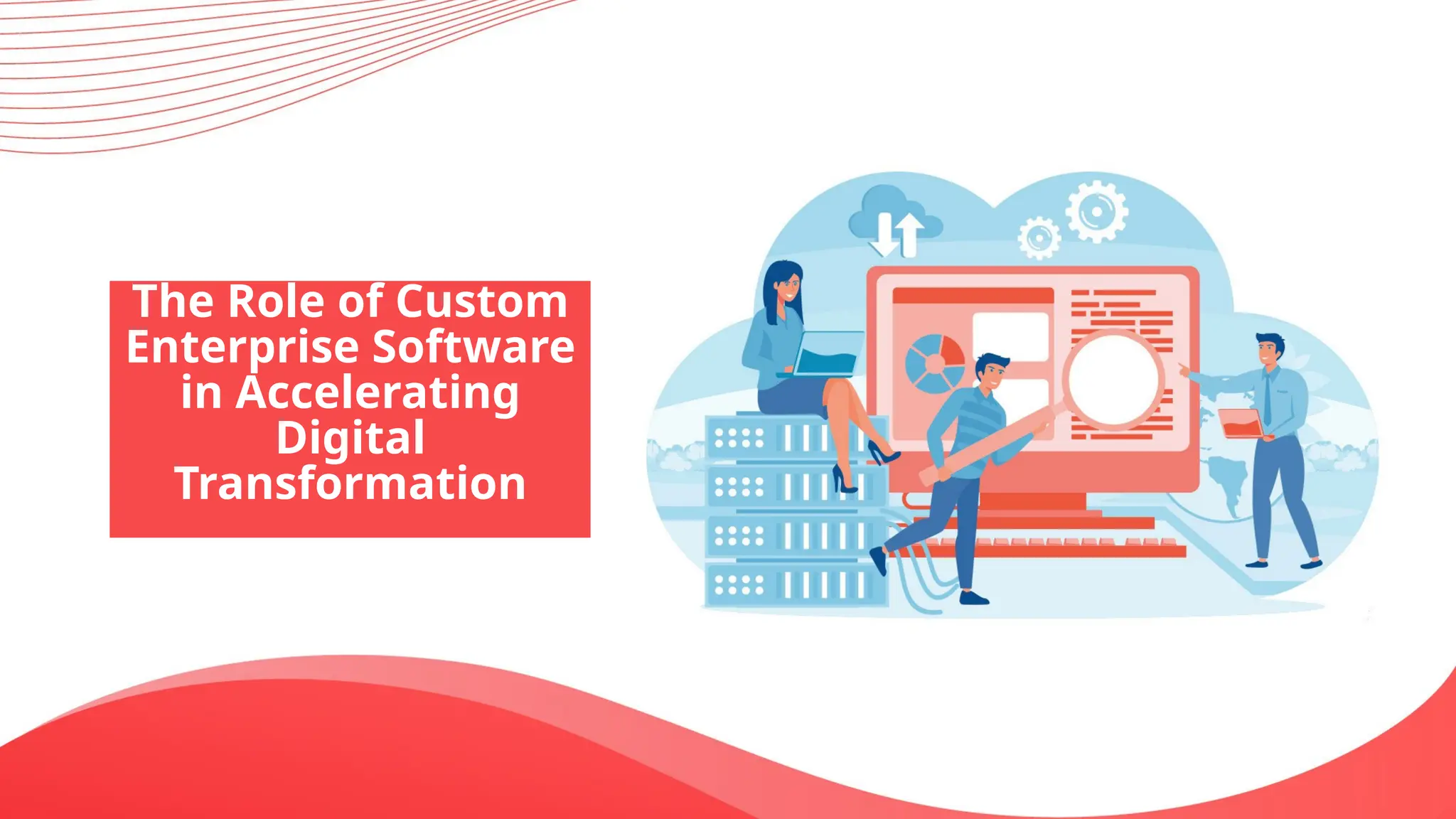 The Role of Custom Enterprise Software in Accelerating Digital Transformation